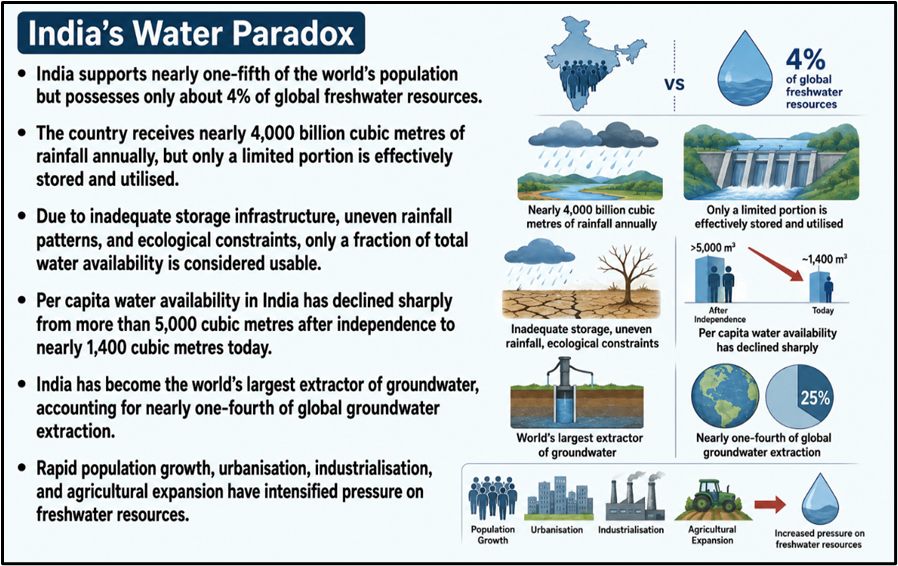 India's Water Paradox

• India supports nearly one-fifth of the world's population but possesses only about 4% of global freshwater resources.

• The country receives nearly 4,000 billion cubic metres of rainfall annually, but only a limited portion is effectively stored and utilised.

• Due to inadequate storage infrastructure, uneven rainfall patterns, and ecological constraints, only a fraction of total water availability is considered usable.

• Per capita water availability in India has declined sharply from more than 5,000 cubic metres after independence to nearly 1,400 cubic metres today.

• India has become the world's largest extractor of groundwater, accounting for nearly one-fourth of global groundwater extraction.

• Rapid population growth, urbanisation, industrialisation, and agricultural expansion have intensified pressure on freshwater resources.

VS

4% of global freshwater resources

Nearly 4,000 billion cubic metres of rainfall annually

Only a limited portion is effectively stored and utilised

Inadequate storage, uneven rainfall, ecological constraints

>5,000 $m^3$

~1,400 $m^3$

After Independence

Today

Per capita water availability has declined sharply

World's largest extractor of groundwater

25%

Nearly one-fourth of global groundwater extraction

Population Growth

Urbanisation

Industrialisation

Agricultural Expansion

Increased pressure on freshwater resources